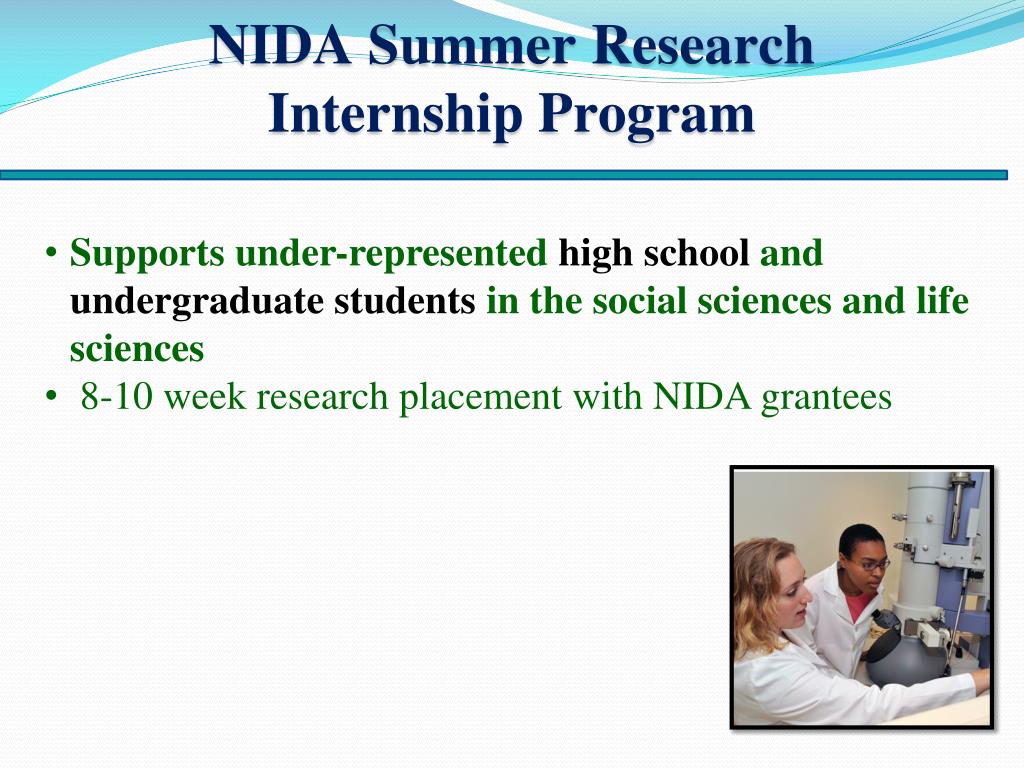 NIDA Summer Research Internship Program

• Supports under-represented high school and undergraduate students in the social sciences and life sciences
• 8-10 week research placement with NIDA grantees